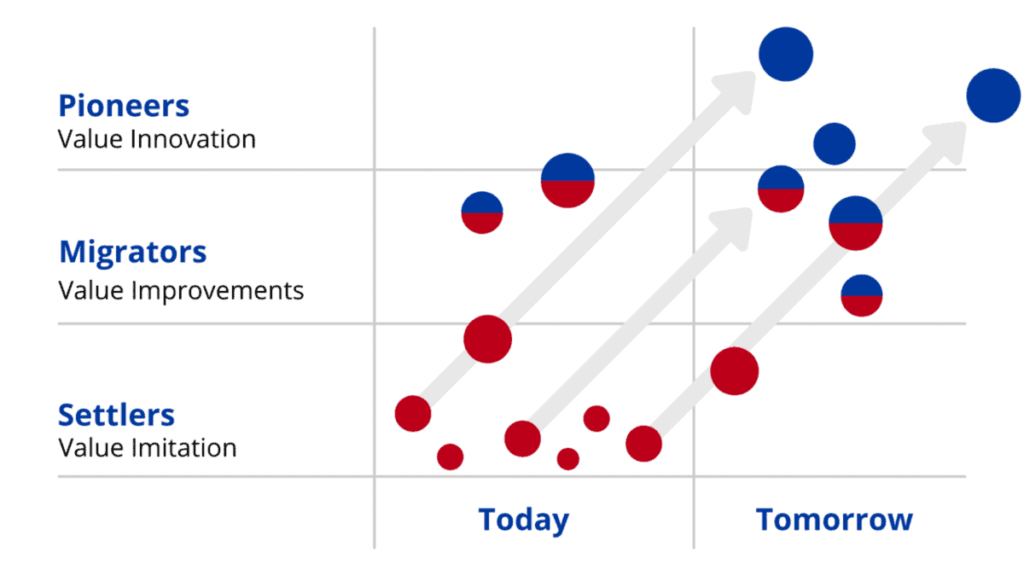 Pioneers
Value Innovation

Migrators
Value Improvements

Settlers
Value Imitation

Today

Tomorrow